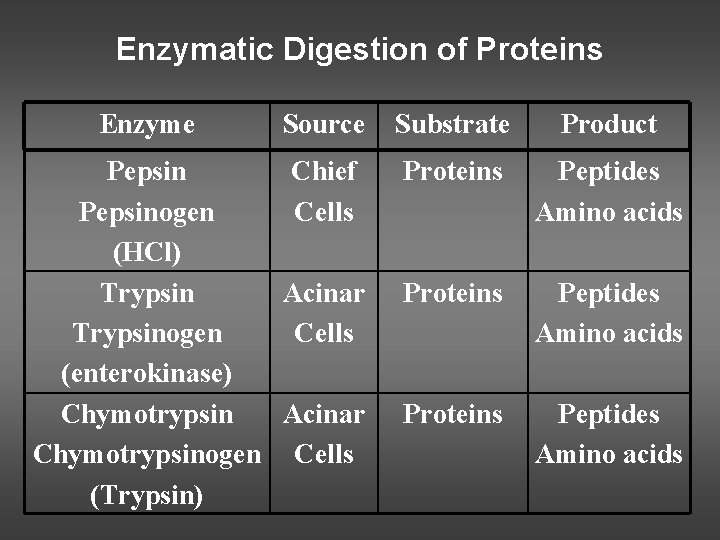 Enzymatic Digestion of Proteins

| Enzyme | Source | Substrate | Product |
|---|---|---|---|
| Pepsin Pepsinogen (HCl) | Chief Cells | Proteins | Peptides Amino acids |
| Trypsin Trypsinogen (enterokinase) | Acinar Cells | Proteins | Peptides Amino acids |
| Chymotrypsin Chymotrypsinogen (Trypsin) | Acinar Cells | Proteins | Peptides Amino acids |